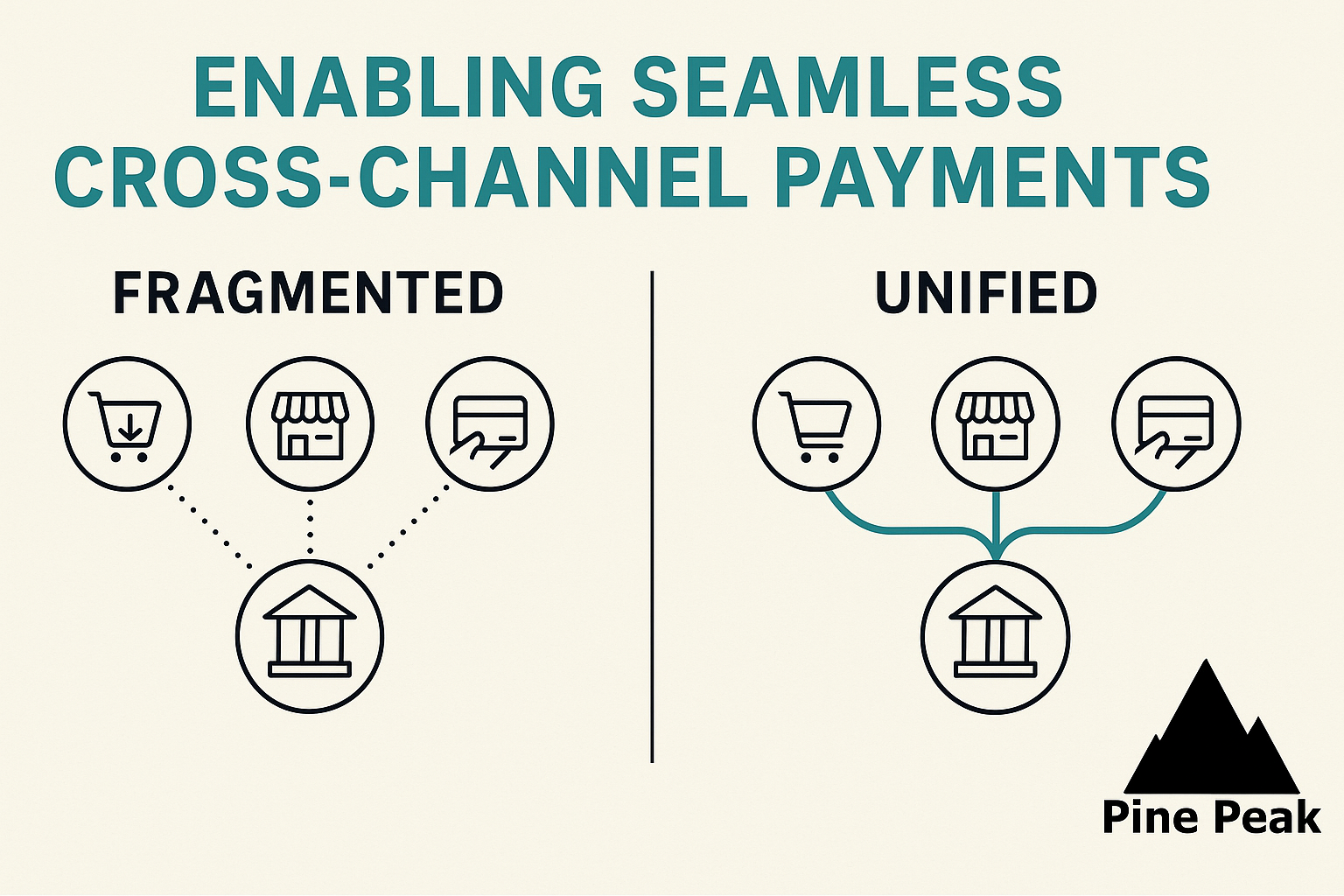 ENABLING SEAMLESS CROSS-CHANNEL PAYMENTS

FRAGMENTED

UNIFIED

Pine Peak